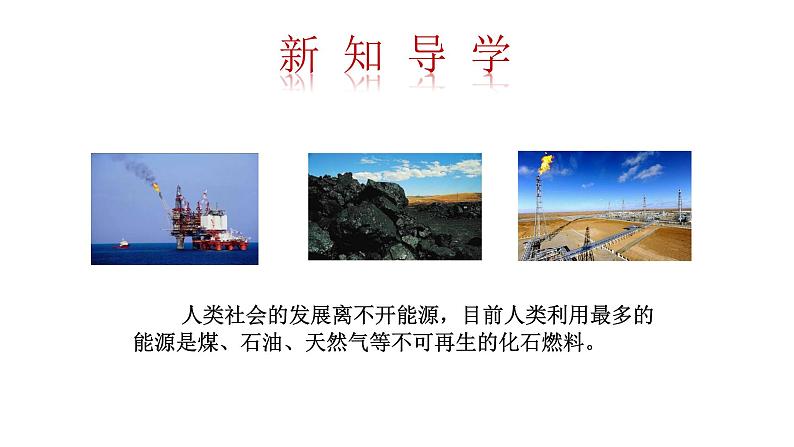 新知导学

人类社会的发展离不开能源，目前人类利用最多的能源是煤、石油、天然气等不可再生的化石燃料。